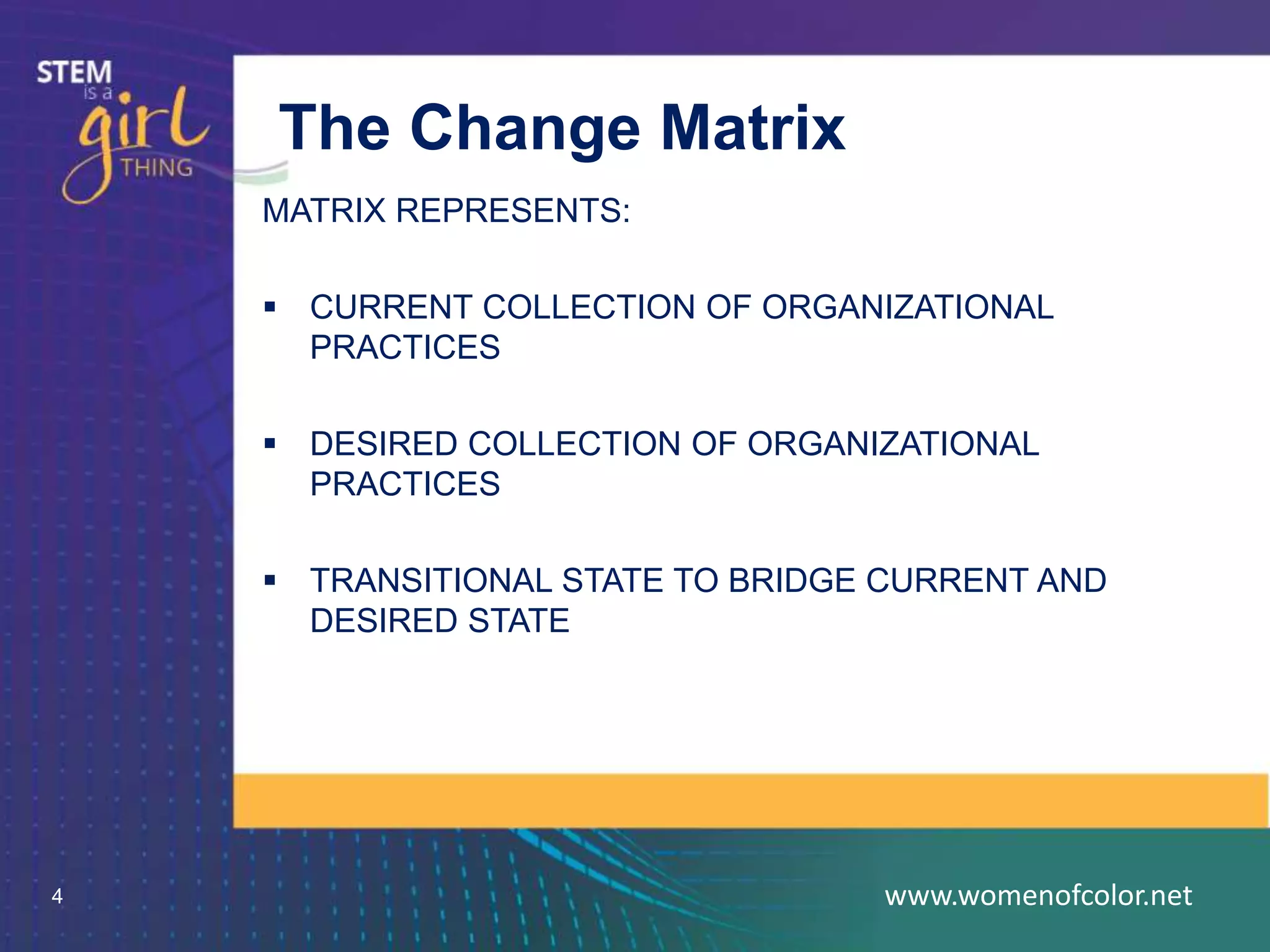 STEM is a girl THING

The Change Matrix

MATRIX REPRESENTS:

▪ CURRENT COLLECTION OF ORGANIZATIONAL PRACTICES

▪ DESIRED COLLECTION OF ORGANIZATIONAL PRACTICES

▪ TRANSITIONAL STATE TO BRIDGE CURRENT AND DESIRED STATE

4

www.womenofcolor.net